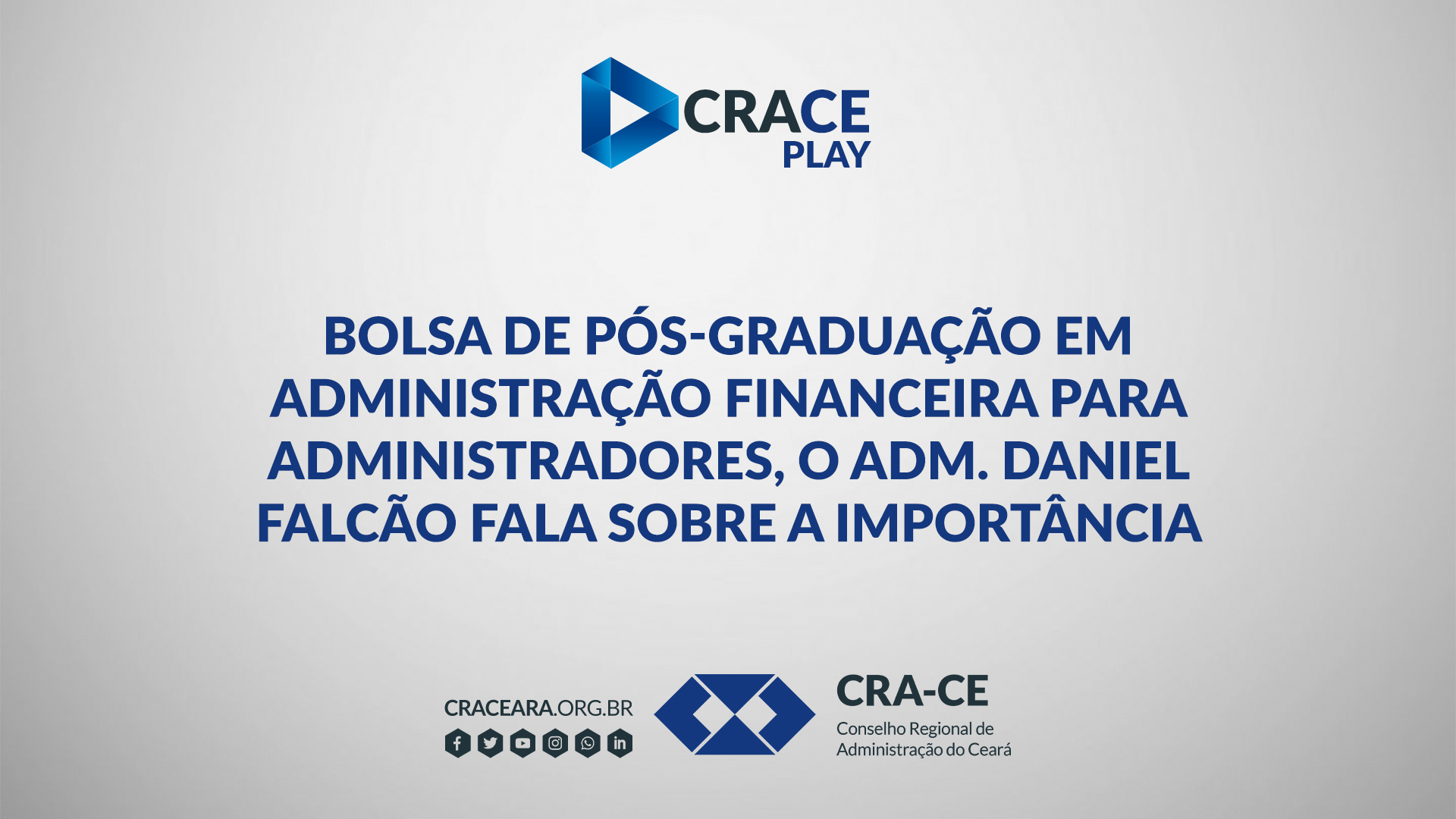 CRACE PLAY

BOLSA DE PÓS-GRADUAÇÃO EM ADMINISTRAÇÃO FINANCEIRA PARA ADMINISTRADORES, O ADM. DANIEL FALCÃO FALA SOBRE A IMPORTÂNCIA

CRACEARA.ORG.BR

CRA-CE
Conselho Regional de Administração do Ceará